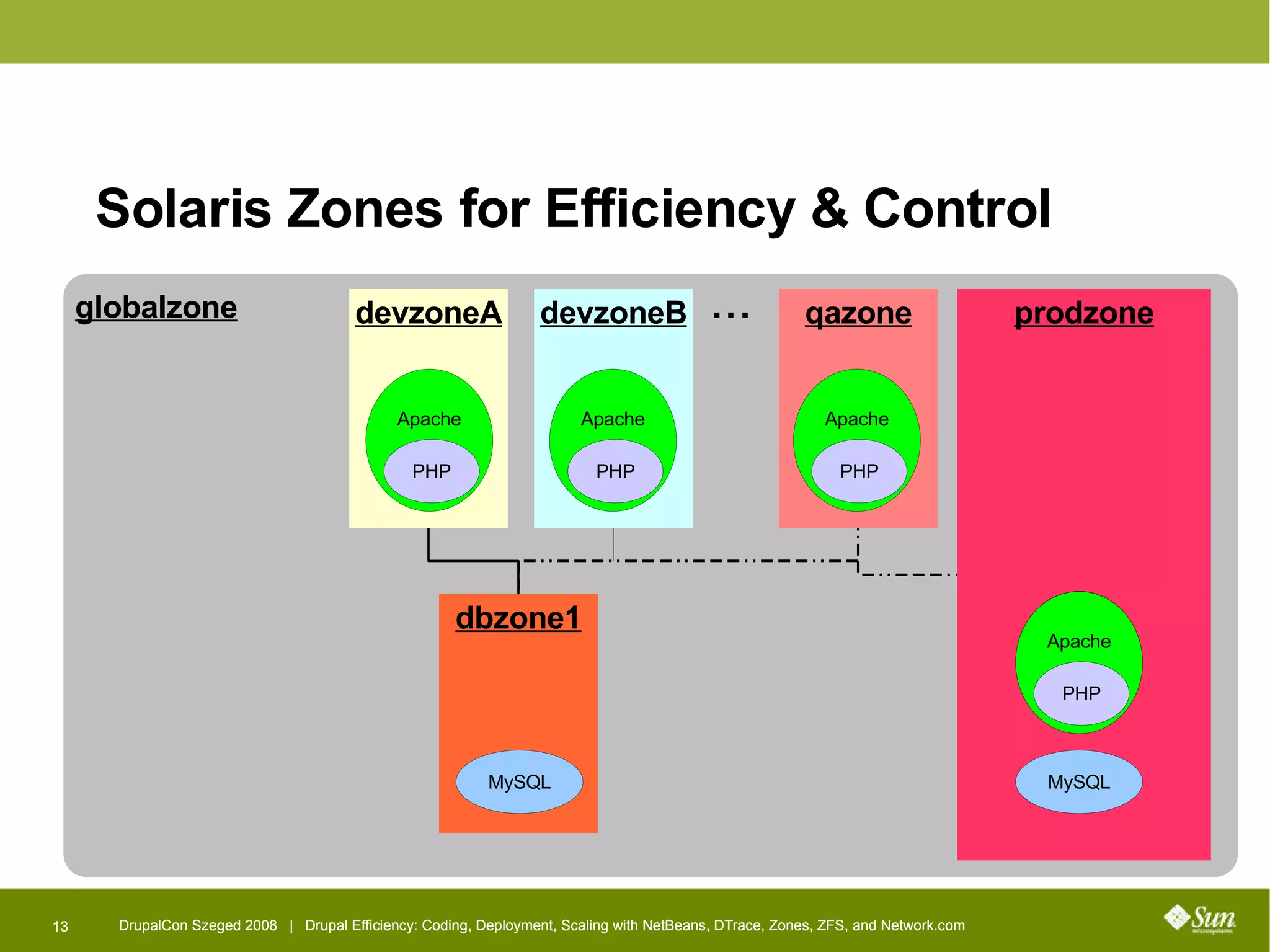 Solaris Zones for Efficiency & Control

globalzone

devzoneA

Apache

PHP

devzoneB

Apache

PHP

...

qazone

Apache

PHP

prodzone

Apache

PHP

MySQL

dbzone1

MySQL

13 DrupalCon Szeged 2008 | Drupal Efficiency: Coding, Deployment, Scaling with NetBeans, DTrace, Zones, ZFS, and Network.com

Sun microsystems